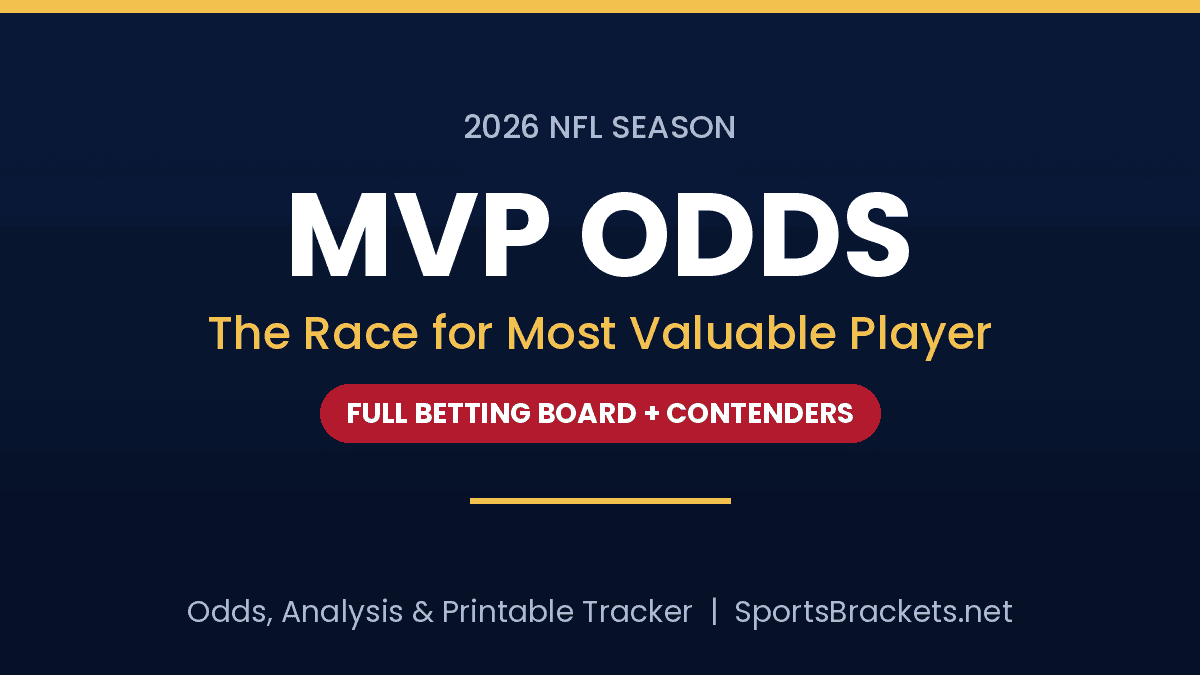 2026 NFL SEASON

MVP ODDS

The Race for Most Valuable Player

FULL BETTING BOARD + CONTENDERS

Odds, Analysis & Printable Tracker | SportsBrackets.net